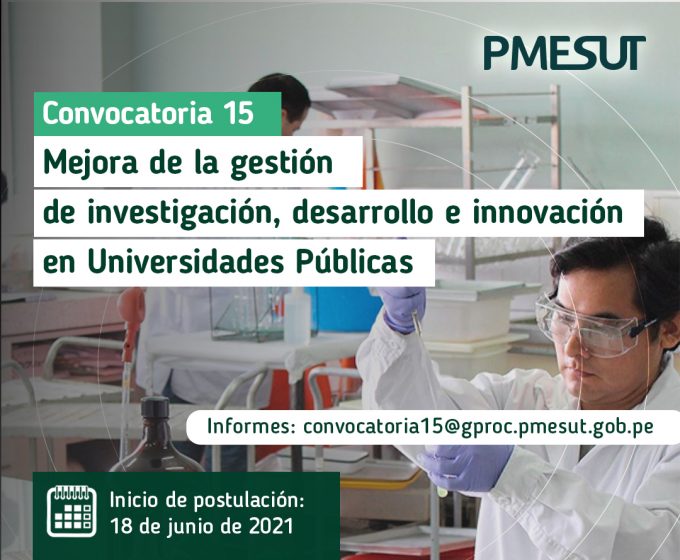 PMESUT

Convocatoria 15

Mejora de la gestión de investigación, desarrollo e innovación en Universidades Públicas

Informes: convocatoria15@gproc.pmesut.gob.pe

Inicio de postulación:
18 de junio de 2021